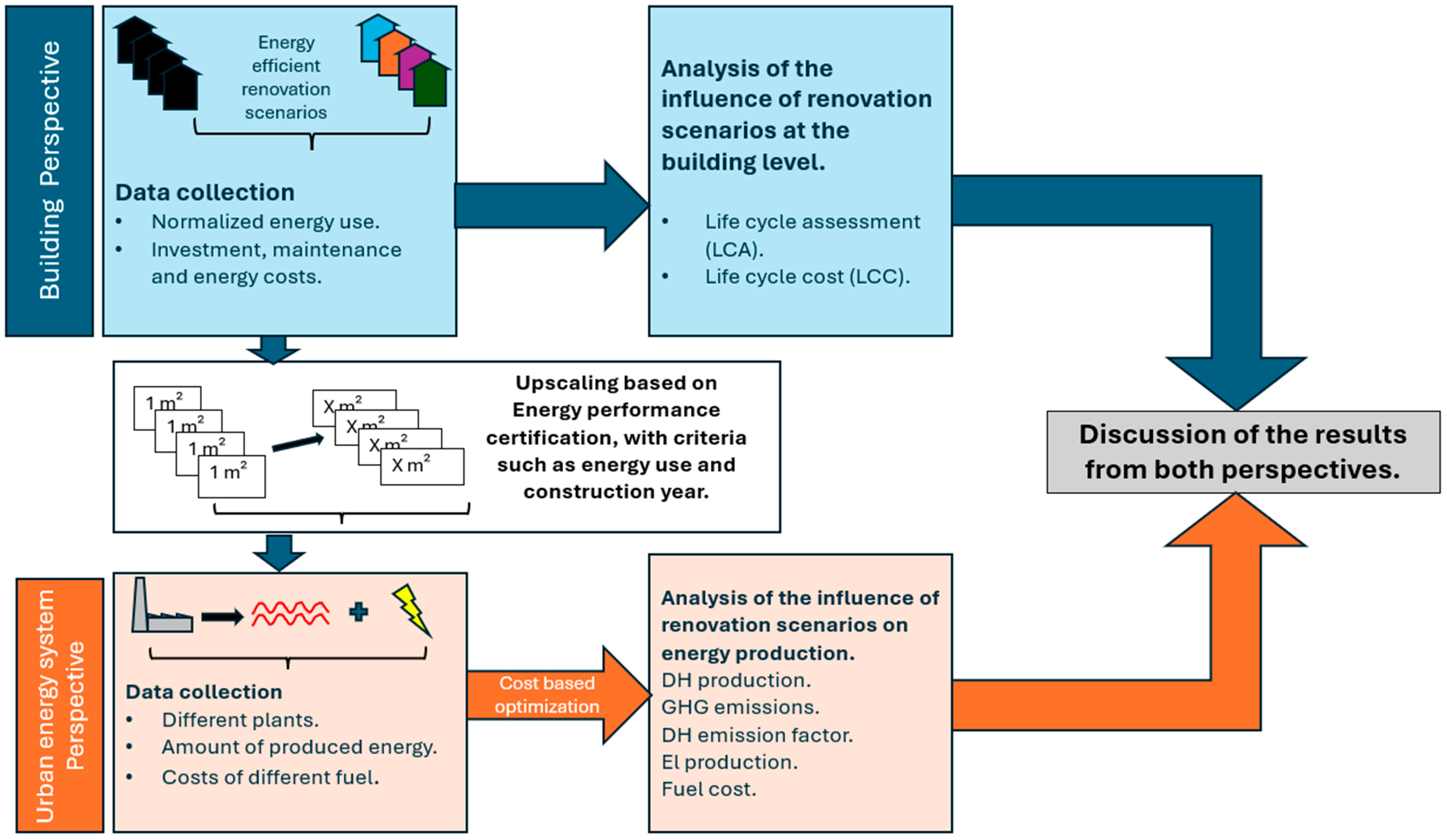 Building Perspective

Energy efficient renovation scenarios

Data collection
• Normalized energy use.
• Investment, maintenance and energy costs.

Analysis of the influence of renovation scenarios at the building level.

• Life cycle assessment (LCA).
• Life cycle cost (LCC).

$1\ m^2$
$1\ m^2$
$1\ m^2$
$1\ m^2$

$X\ m^2$
$X\ m^2$
$X\ m^2$
$X\ m^2$

Upscaling based on Energy performance certification, with criteria such as energy use and construction year.

Discussion of the results from both perspectives.

Urban energy system Perspective

Data collection
• Different plants.
• Amount of produced energy.
• Costs of different fuel.

Cost based optimization

Analysis of the influence of renovation scenarios on energy production.
DH production.
GHG emissions.
DH emission factor.
El production.
Fuel cost.